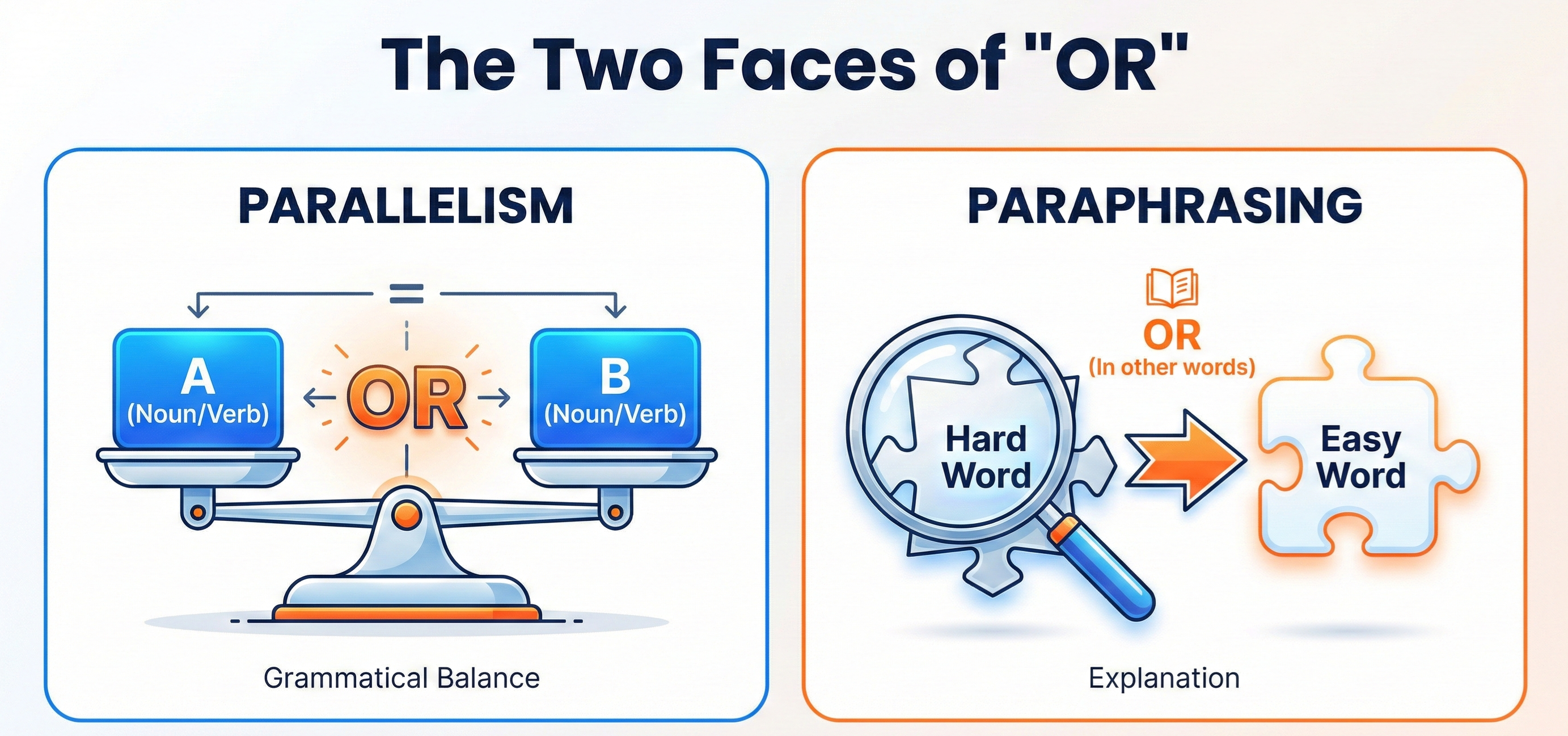 The Two Faces of "OR"

PARALLELISM

=

A
(Noun/Verb)

OR

B
(Noun/Verb)

Grammatical Balance

PARAPHRASING

OR
(In other words)

Hard Word

Easy Word

Explanation